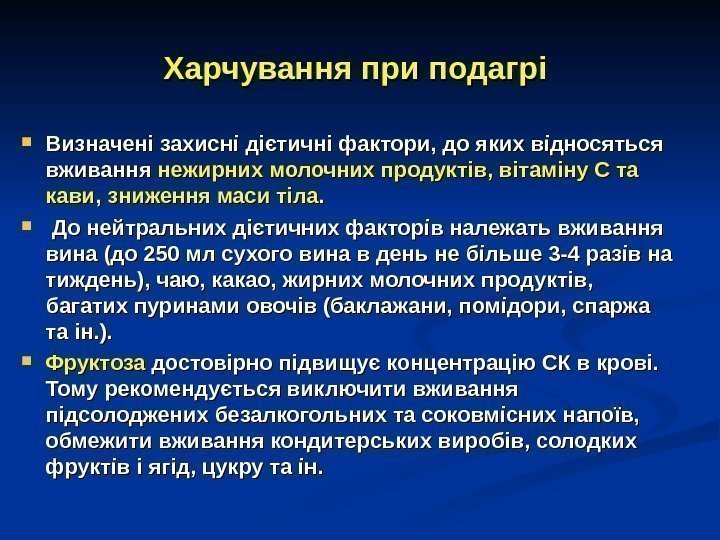 Харчування при подагрі

Визначені захисні дієтичні фактори, до яких відносяться вживання нежирних молочних продуктів, вітаміну С та кави, зниження маси тіла.

До нейтральних дієтичних факторів належать вживання вина (до 250 мл сухого вина в день не більше 3-4 разів на тиждень), чаю, какао, жирних молочних продуктів, багатих пуринами овочів (баклажани, помідори, спаржа та ін.).

Фруктоза достовірно підвищує концентрацію СК в крові. Тому рекомендується виключити вживання підсолоджених безалкогольних та соковмісних напоїв, обмежити вживання кондитерських виробів, солодких фруктів і ягід, цукру та ін.